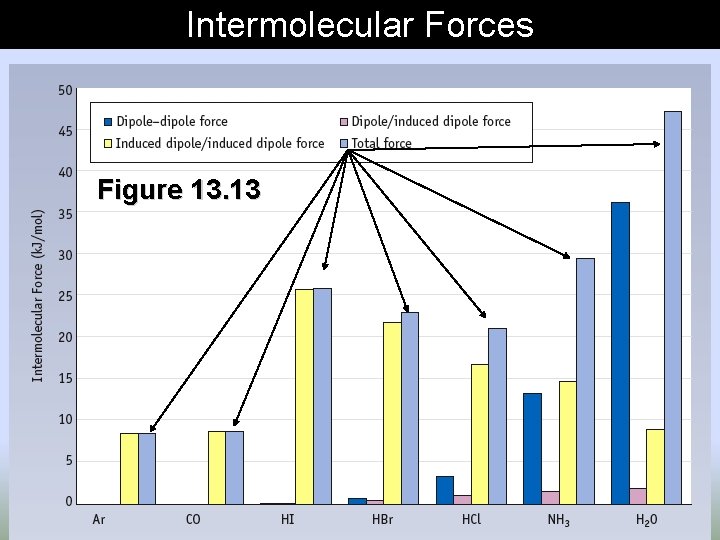 Intermolecular Forces

Dipole–dipole force
Dipole/induced dipole force
Induced dipole/induced dipole force
Total force

Figure 13.13

Intermolecular Force (kJ/mol)

50
45
40
35
30
25
20
15
10
5
0

Ar
CO
HI
HBr
HCl
$NH_3$
$H_2O$